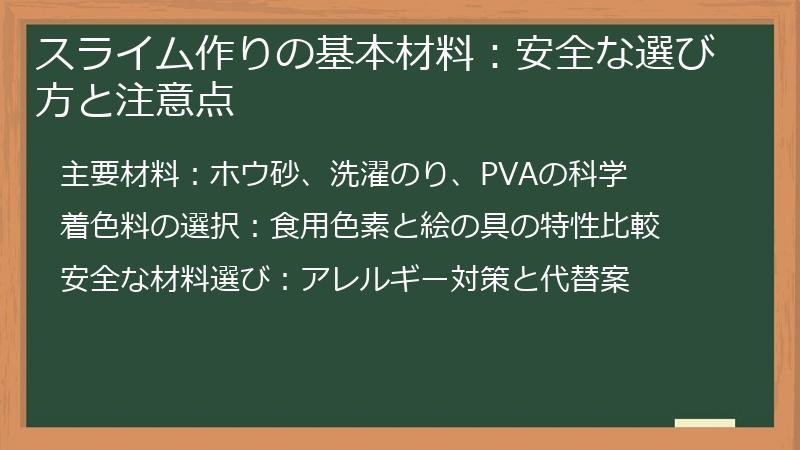 スライム作りの基本材料：安全な選び方と注意点

主要材料：ホウ砂、洗濯のり、PVAの科学

着色料の選択：食用色素と絵の具の特性比較

安全な材料選び：アレルギー対策と代替案